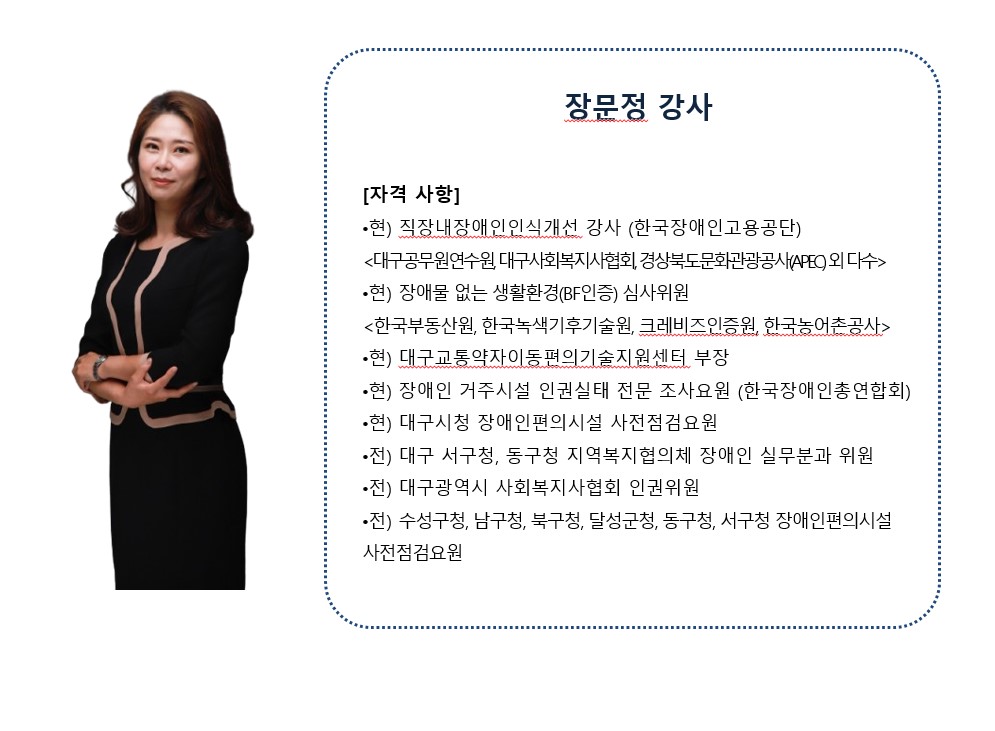 장문정 강사

[자격 사항]
•현) 직장내장애인인식개선 강사 (한국장애인고용공단)
<대구공무원연수원, 대구사회복지사협회, 경상북도문화관광공사(APEC) 외 다수>
•현) 장애물 없는 생활환경(BF인증) 심사위원
<한국부동산원, 한국녹색기후기술원, 크레비즈인증원, 한국농어촌공사>
•현) 대구교통약자이동편의기술지원센터 부장
•현) 장애인 거주시설 인권실태 전문 조사요원 (한국장애인총연합회)
•현) 대구시청 장애인편의시설 사전점검요원
•전) 대구 서구청, 동구청 지역복지협의체 장애인 실무분과 위원
•전) 대구광역시 사회복지사협회 인권위원
•전) 수성구청, 남구청, 북구청, 달성군청, 동구청, 서구청 장애인편의시설 사전점검요원